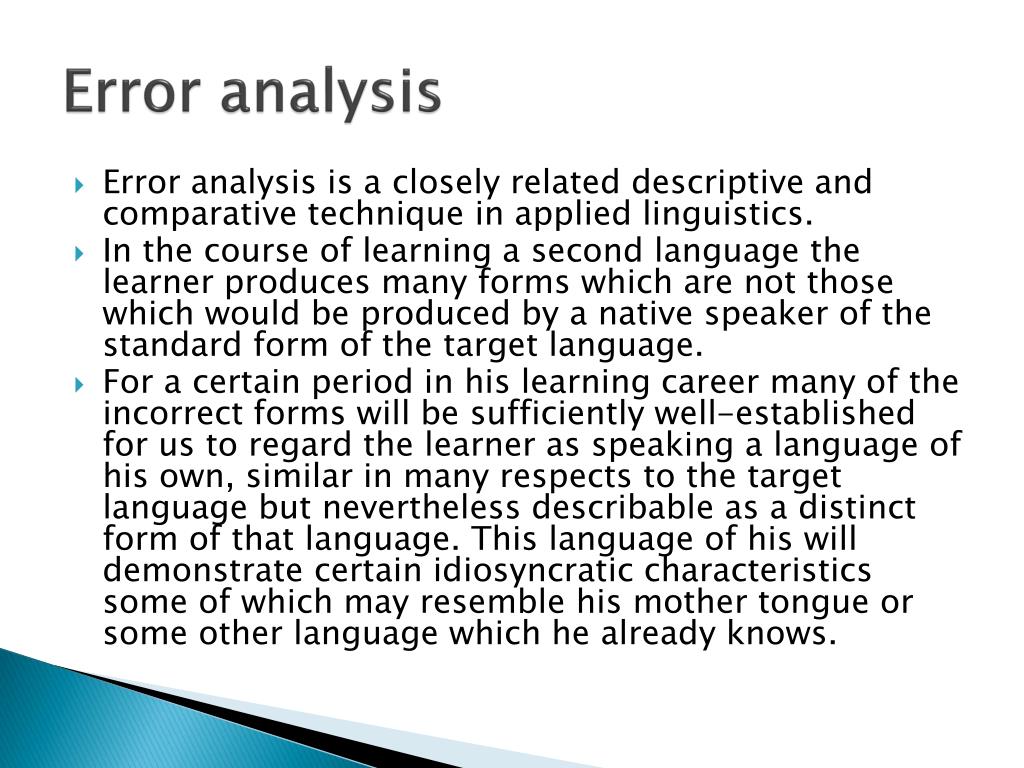 Error analysis

Error analysis is a closely related descriptive and comparative technique in applied linguistics.

In the course of learning a second language the learner produces many forms which are not those which would be produced by a native speaker of the standard form of the target language.

For a certain period in his learning career many of the incorrect forms will be sufficiently well-established for us to regard the learner as speaking a language of his own, similar in many respects to the target language but nevertheless describable as a distinct form of that language. This language of his will demonstrate certain idiosyncratic characteristics some of which may resemble his mother tongue or some other language which he already knows.